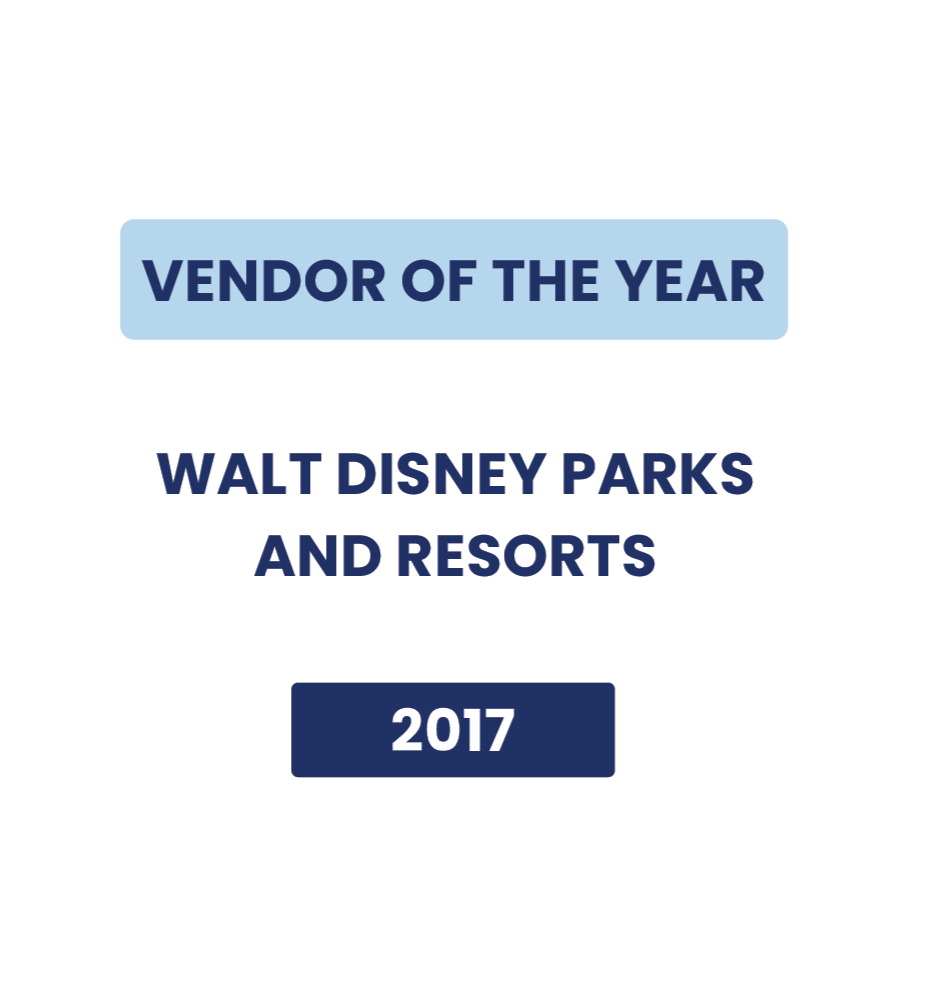 VENDOR OF THE YEAR

WALT DISNEY PARKS AND RESORTS

2017